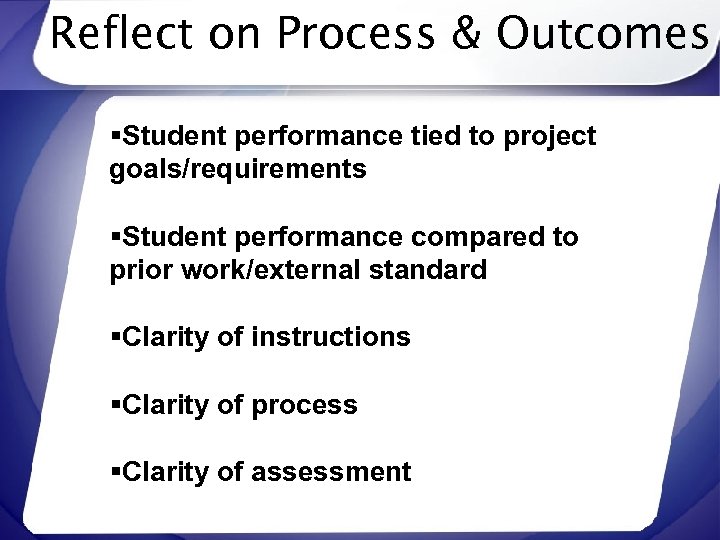 Reflect on Process & Outcomes

▪Student performance tied to project goals/requirements

▪Student performance compared to prior work/external standard

▪Clarity of instructions

▪Clarity of process

▪Clarity of assessment